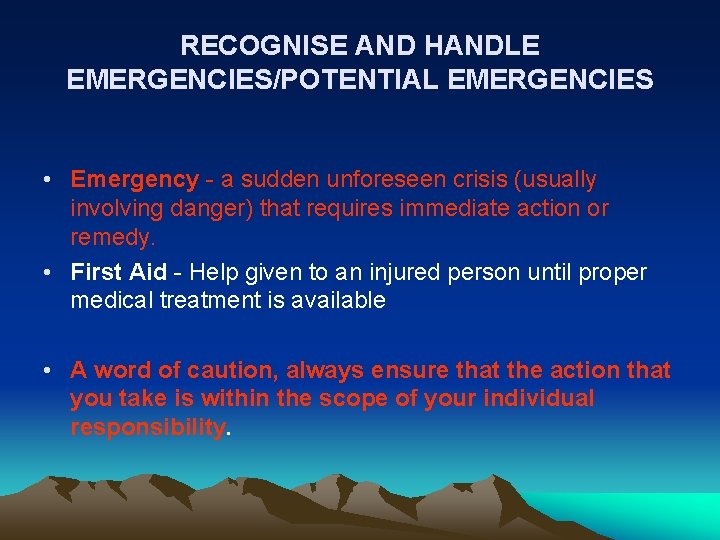 RECOGNISE AND HANDLE EMERGENCIES/POTENTIAL EMERGENCIES

• Emergency - a sudden unforeseen crisis (usually involving danger) that requires immediate action or remedy.

• First Aid - Help given to an injured person until proper medical treatment is available

• A word of caution, always ensure that the action that you take is within the scope of your individual responsibility.